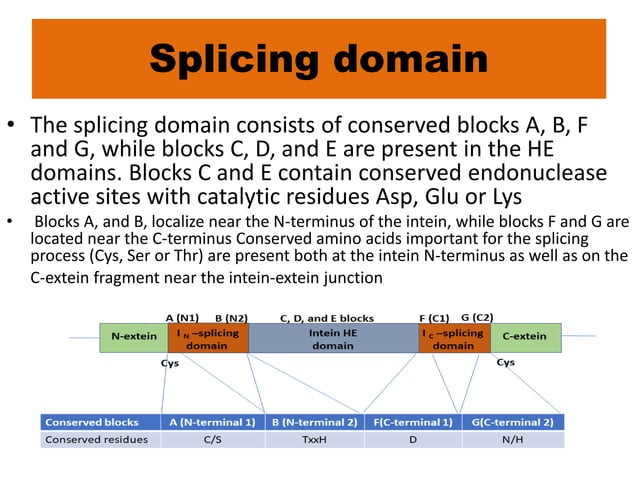 Splicing domain

• The splicing domain consists of conserved blocks A, B, F and G, while blocks C, D, and E are present in the HE domains. Blocks C and E contain conserved endonuclease active sites with catalytic residues Asp, Glu or Lys

• Blocks A, and B, localize near the N-terminus of the intein, while blocks F and G are located near the C-terminus Conserved amino acids important for the splicing process (Cys, Ser or Thr) are present both at the intein N-terminus as well as on the C-extein fragment near the intein-extein junction

A (N1) B (N2) C, D, and E blocks F (C1) G (C2)

N-extein $I_N$ –splicing domain Intein HE domain $I_C$ –splicing domain C-extein

Cys Cys

| Conserved blocks | A (N-terminal 1) | B (N-terminal 2) | F(C-terminal 1) | G(C-terminal 2) |
|---|---|---|---|---|
| Conserved residues | C/S | TxxH | D | N/H |